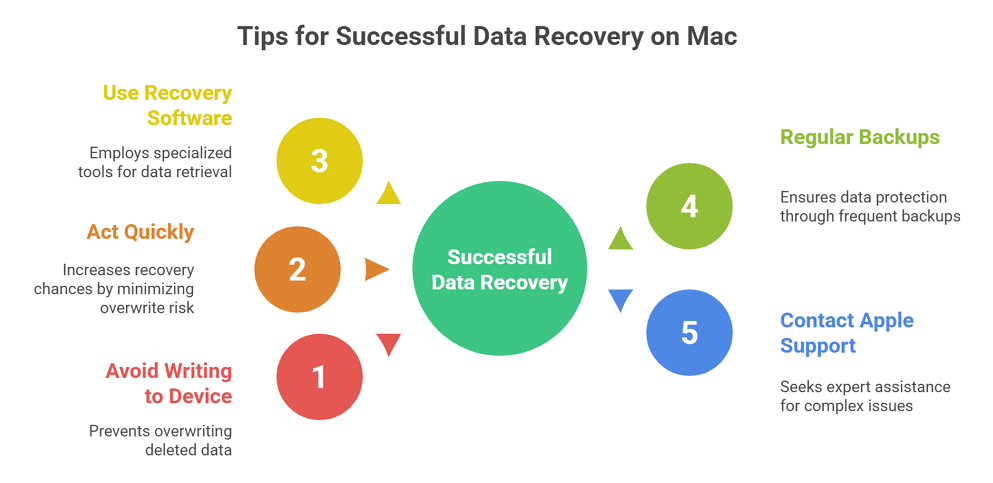 Tips for Successful Data Recovery on Mac

Use Recovery Software

Employs specialized tools for data retrieval

3

Act Quickly

Increases recovery chances by minimizing overwrite risk

2

Avoid Writing to Device

Prevents overwriting deleted data

1

Successful Data Recovery

Regular Backups

Ensures data protection through frequent backups

4

Contact Apple Support

Seeks expert assistance for complex issues

5